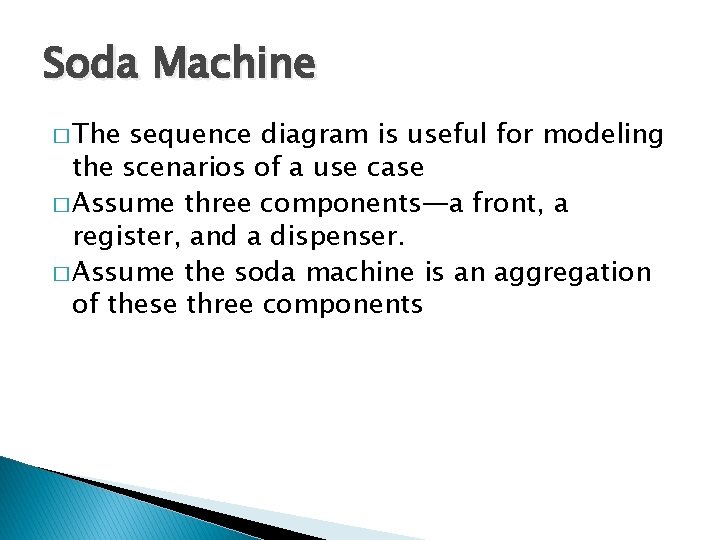 Soda Machine

□ The sequence diagram is useful for modeling the scenarios of a use case

□ Assume three components—a front, a register, and a dispenser.

□ Assume the soda machine is an aggregation of these three components